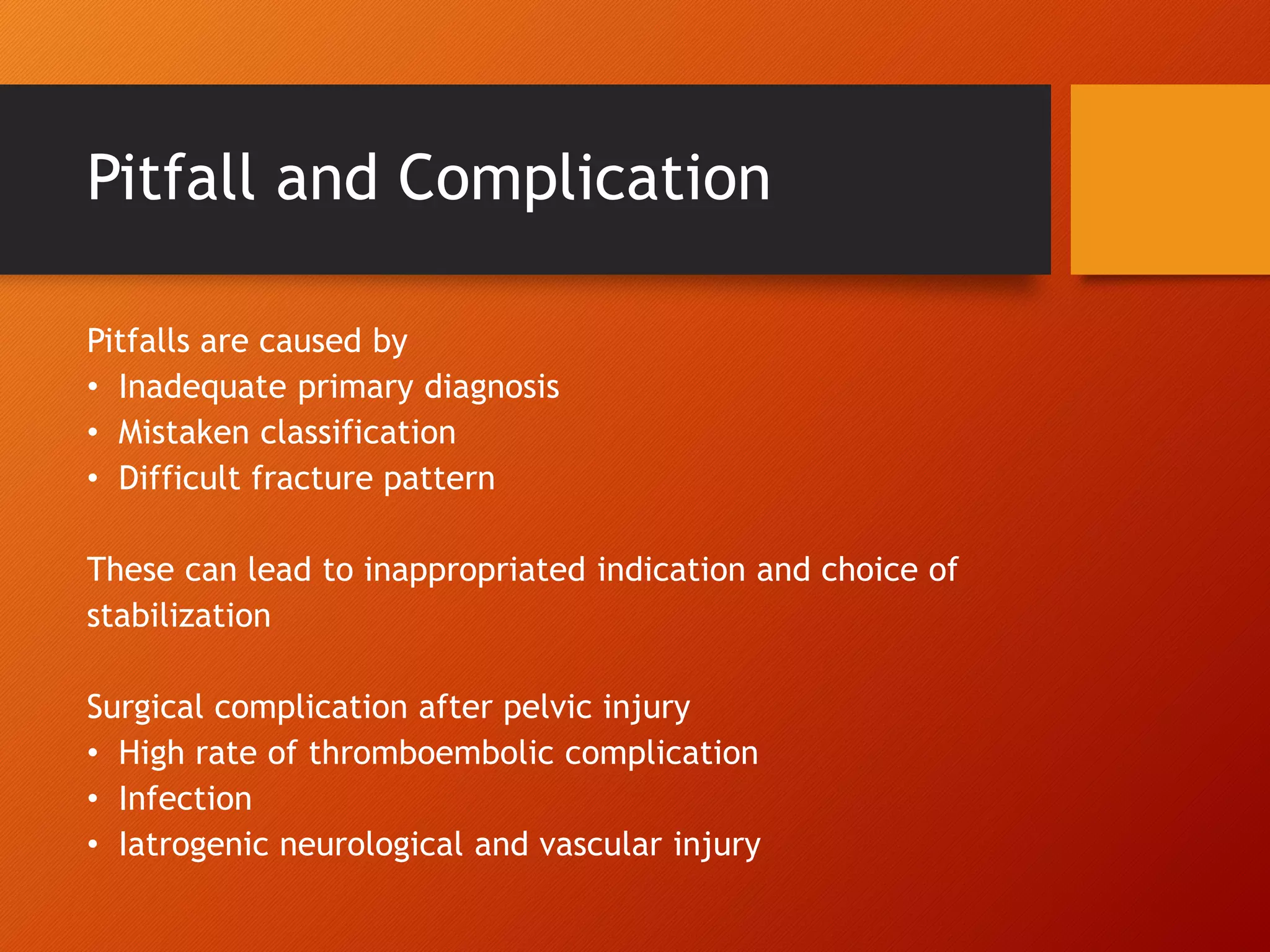 Pitfall and Complication

Pitfalls are caused by
• Inadequate primary diagnosis
• Mistaken classification
• Difficult fracture pattern

These can lead to inappropriated indication and choice of stabilization

Surgical complication after pelvic injury
• High rate of thromboembolic complication
• Infection
• Iatrogenic neurological and vascular injury